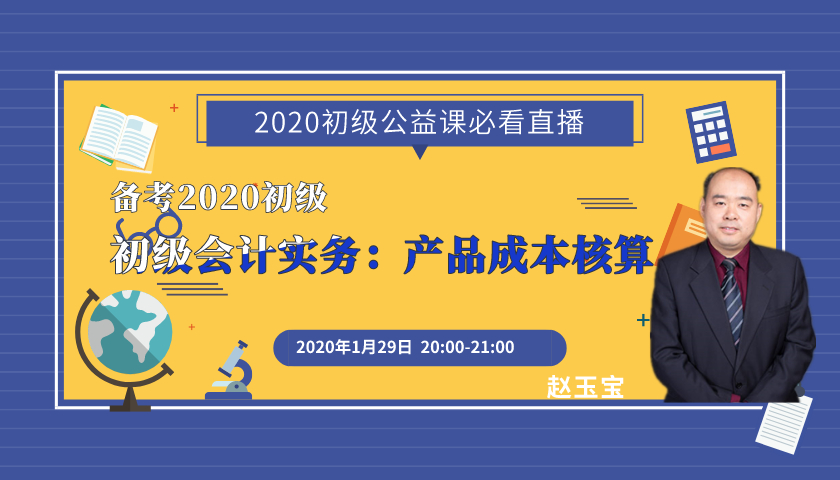 2020初级公益课必看直播

备考2020初级

初级会计实务：产品成本核算

2020年1月29日 20:00-21:00

赵玉宝